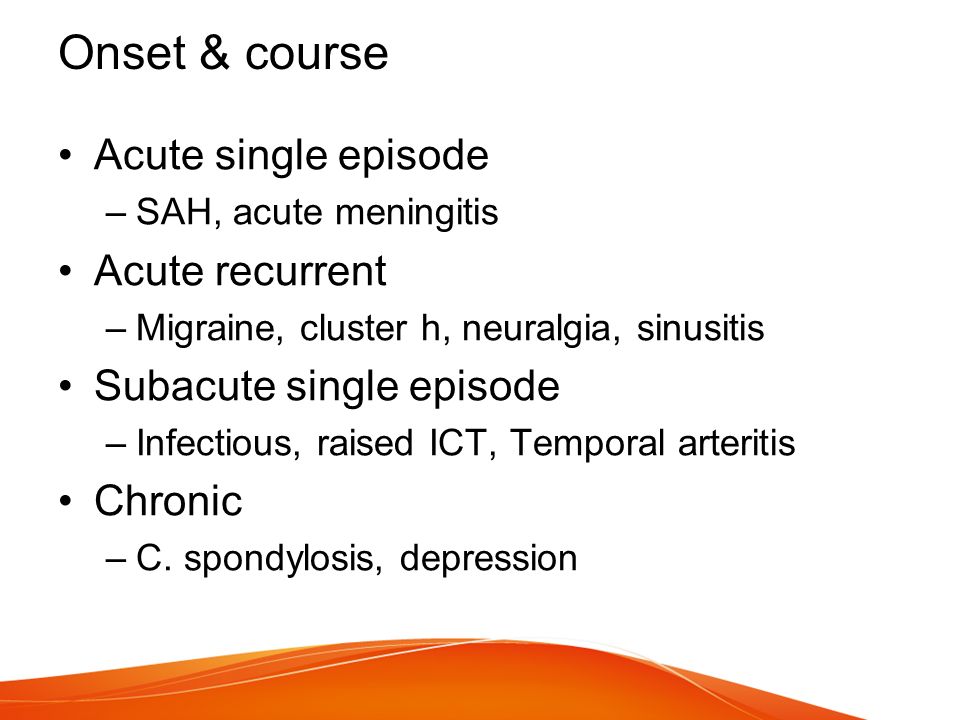 Onset & course

• Acute single episode
  – SAH, acute meningitis
• Acute recurrent
  – Migraine, cluster h, neuralgia, sinusitis
• Subacute single episode
  – Infectious, raised ICT, Temporal arteritis
• Chronic
  – C. spondylosis, depression